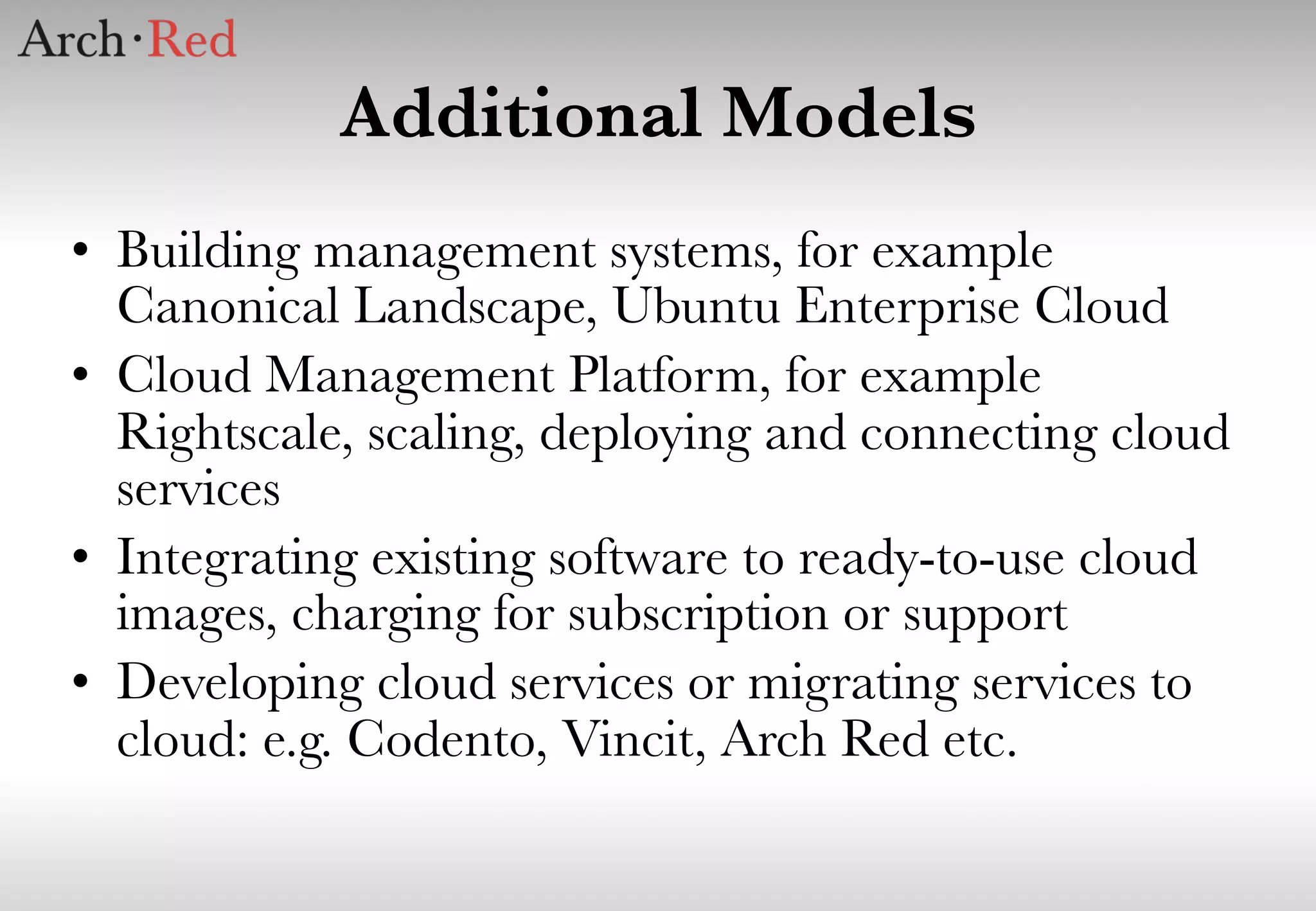 Arch·Red

Additional Models

• Building management systems, for example Canonical Landscape, Ubuntu Enterprise Cloud
• Cloud Management Platform, for example Rightscale, scaling, deploying and connecting cloud services
• Integrating existing software to ready-to-use cloud images, charging for subscription or support
• Developing cloud services or migrating services to cloud: e.g. Codento, Vincit, Arch Red etc.